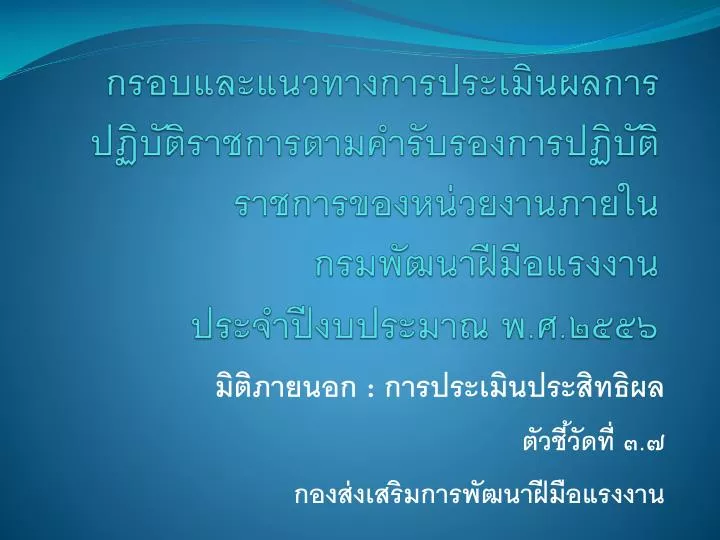 กรอบและแนวทางการประเมินผลการปฏิบัติราชการตามคำรับรองการปฏิบัติราชการของหน่วยงานภายในกรมพัฒนาฝีมือแรงงาน ประจำปีงบประมาณ พ.ศ.๒๕๕๖

มิติภายนอก : การประเมินประสิทธิผล

ตัวชี้วัดที่ ๓.๗

กองส่งเสริมการพัฒนาฝีมือแรงงาน